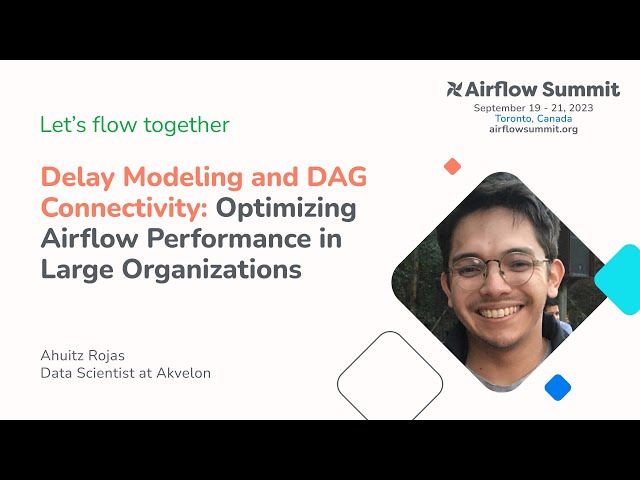 Airflow Summit
September 19 - 21, 2023
Toronto, Canada
airflowsummit.org

Let's flow together

Delay Modeling and DAG Connectivity: Optimizing Airflow Performance in Large Organizations

Ahuitz Rojas
Data Scientist at Akvelon